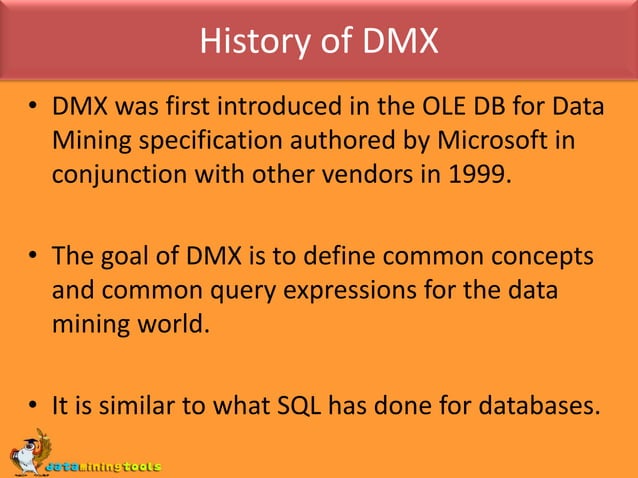 History of DMX

• DMX was first introduced in the OLE DB for Data Mining specification authored by Microsoft in conjunction with other vendors in 1999.

• The goal of DMX is to define common concepts and common query expressions for the data mining world.

• It is similar to what SQL has done for databases.

dataminingtools